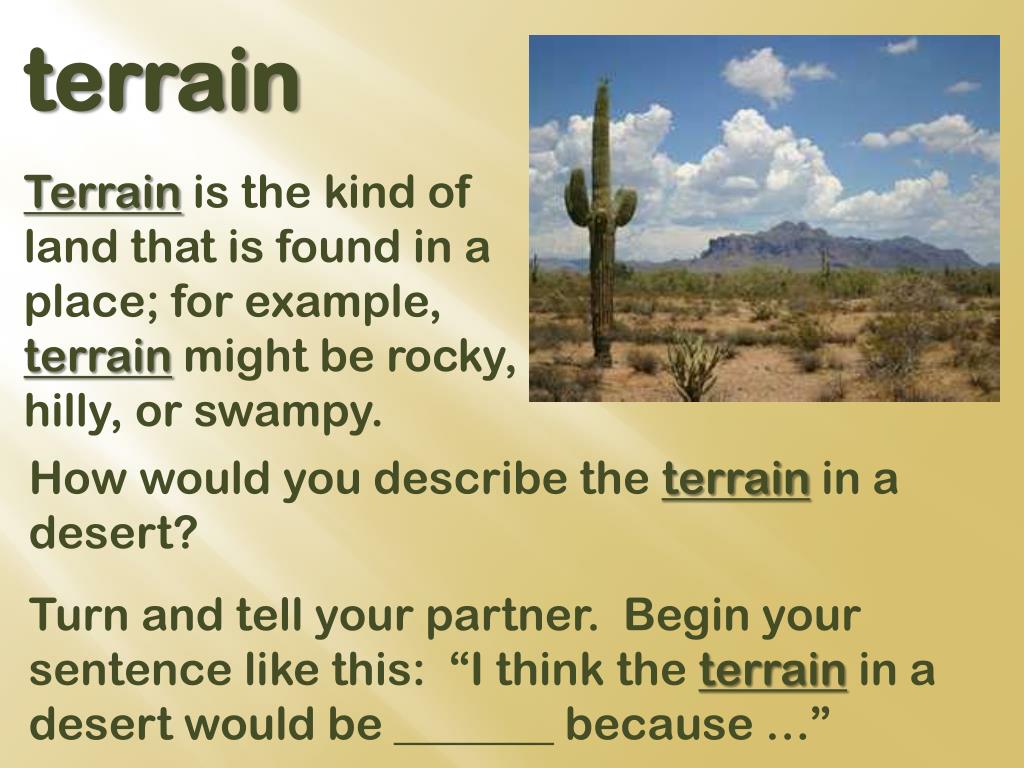 terrain

Terrain is the kind of land that is found in a place; for example, terrain might be rocky, hilly, or swampy.

How would you describe the terrain in a desert?

Turn and tell your partner. Begin your sentence like this: “I think the terrain in a desert would be _______ because …”